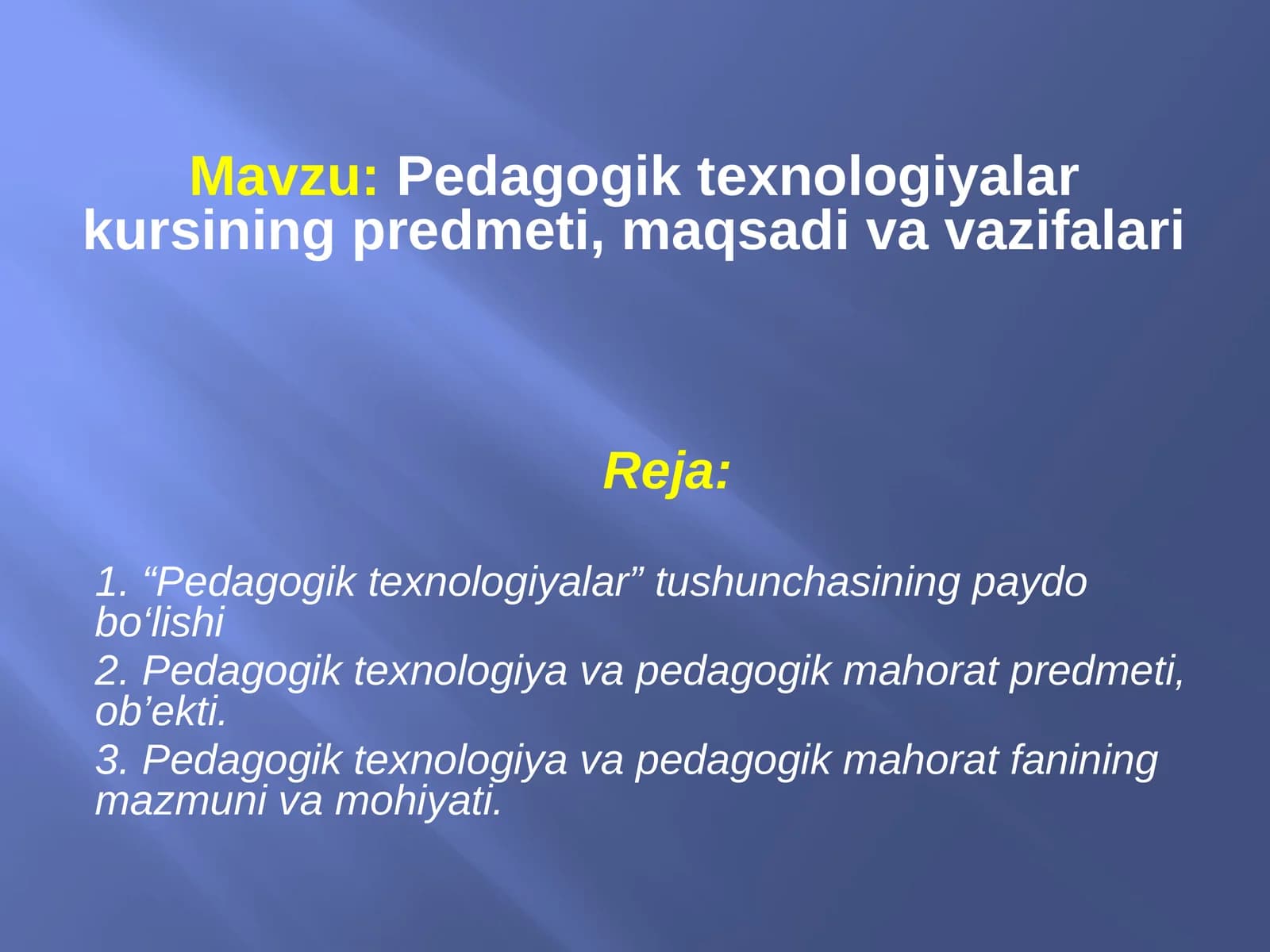 Mavzu: Pedagogik texnologiyalar kursining predmeti, maqsadi va vazifalari

Reja:

1. “Pedagogik texnologiyalar” tushunchasining paydo bo‘lishi
2. Pedagogik texnologiya va pedagogik mahorat predmeti, ob’ekti.
3. Pedagogik texnologiya va pedagogik mahorat fanining mazmuni va mohiyati.